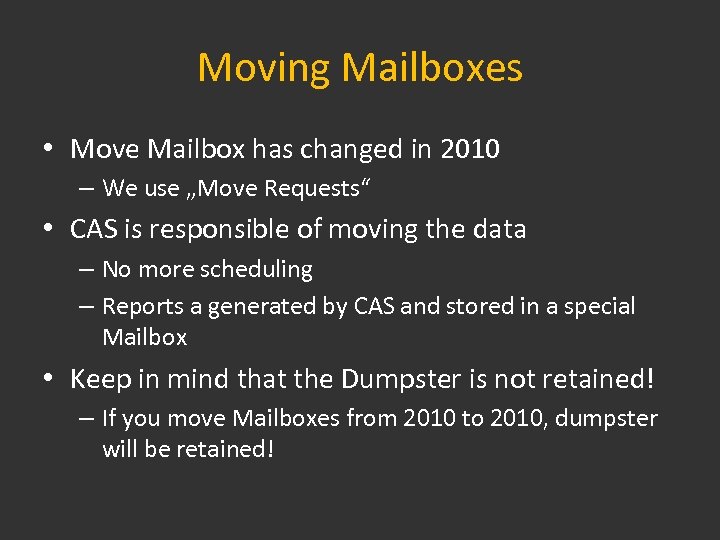 Moving Mailboxes

• Move Mailbox has changed in 2010
– We use „Move Requests“

• CAS is responsible of moving the data
– No more scheduling
– Reports a generated by CAS and stored in a special Mailbox

• Keep in mind that the Dumpster is not retained!
– If you move Mailboxes from 2010 to 2010, dumpster will be retained!